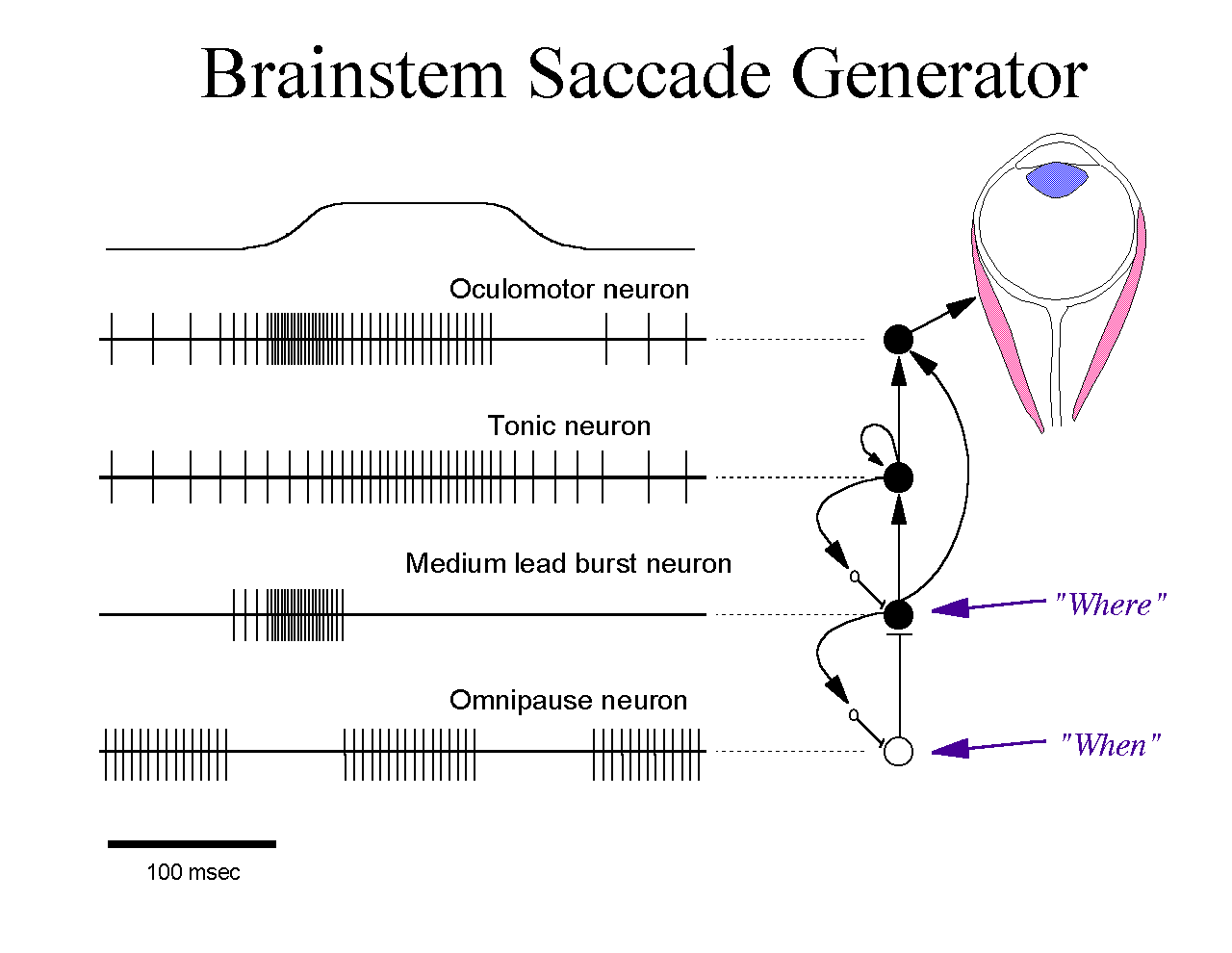 Brainstem Saccade Generator

Oculomotor neuron

Tonic neuron

Medium lead burst neuron

"Where"

Omnipause neuron

"When"

100 msec